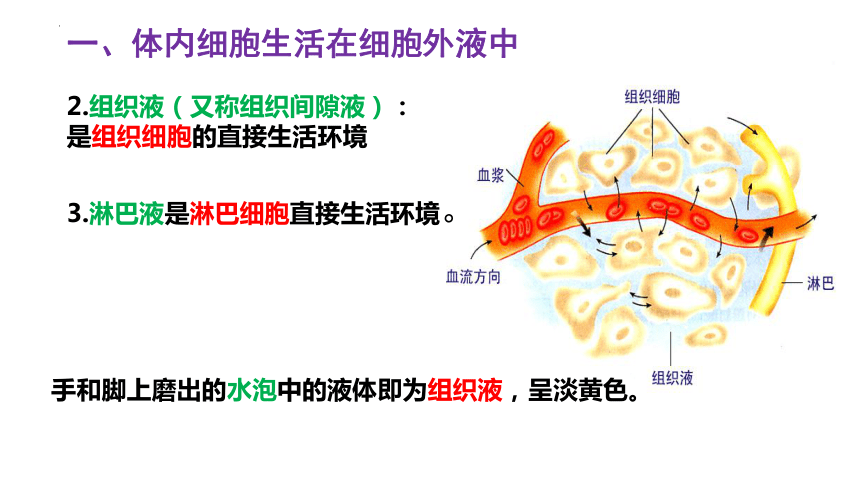 一、体内细胞生活在细胞外液中

2.组织液（又称组织间隙液）：
是组织细胞的直接生活环境

3.淋巴液是淋巴细胞直接生活环境。

组织细胞

血浆

血流方向

淋巴

组织液

手和脚上磨出的水泡中的液体即为组织液，呈淡黄色。